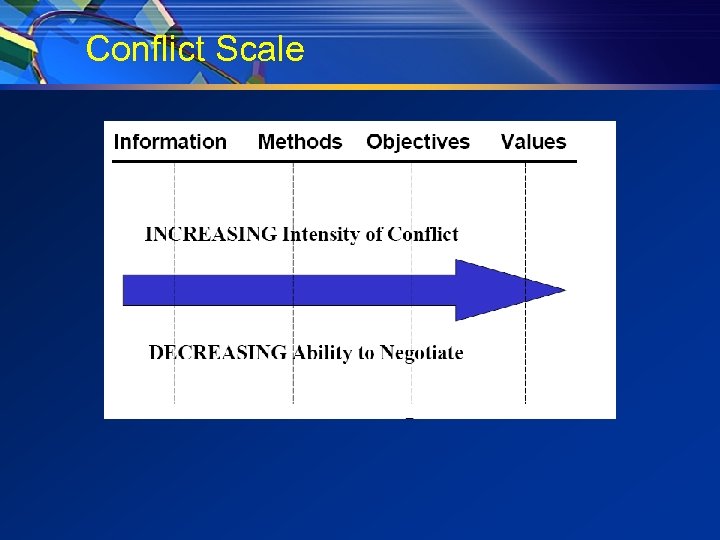 Conflict Scale

Information Methods Objectives Values

INCREASING Intensity of Conflict

DECREASING Ability to Negotiate